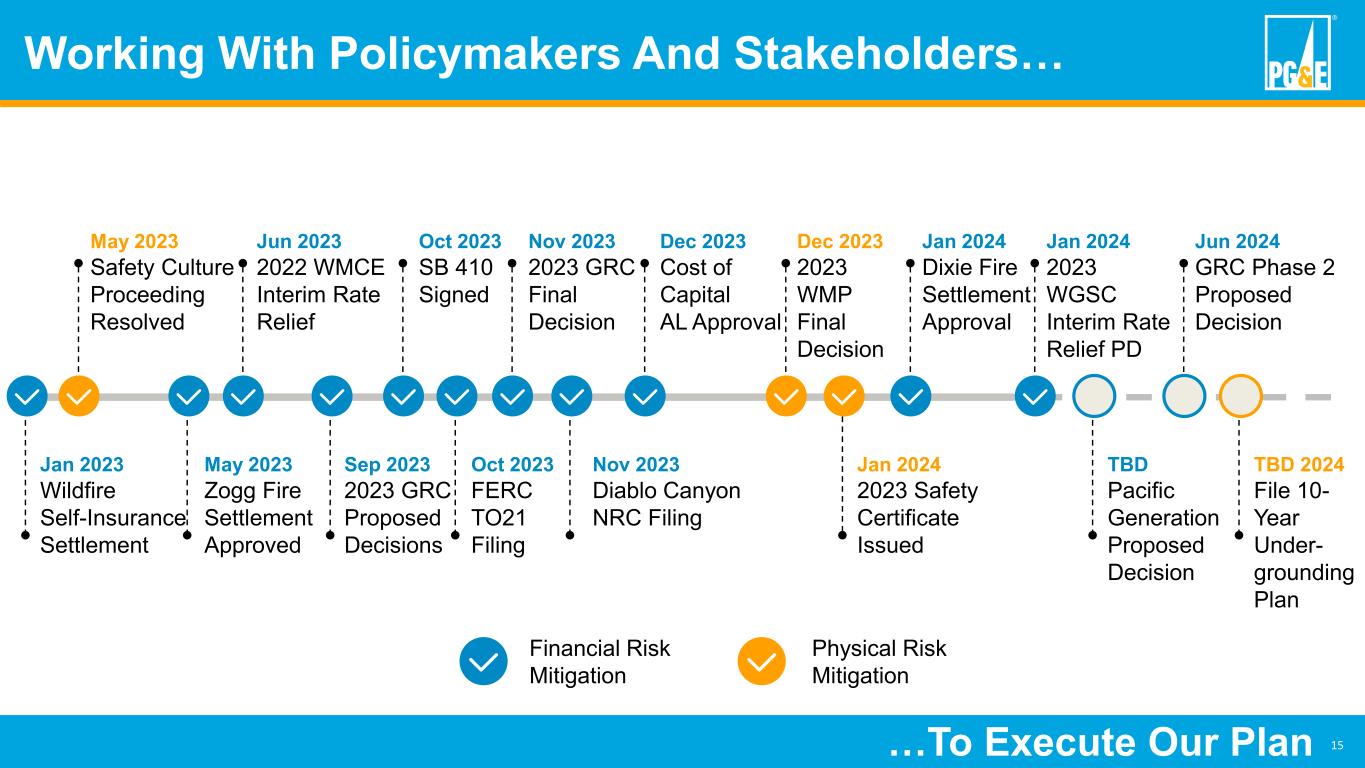 Working With Policymakers And Stakeholders…

PG&E

May 2023
Safety Culture Proceeding Resolved

Jun 2023
2022 WMCE Interim Rate Relief

Oct 2023
SB 410 Signed

Nov 2023
2023 GRC Final Decision

Dec 2023
Cost of Capital AL Approval

Dec 2023
2023 WMP Final Decision

Jan 2024
Dixie Fire Settlement Approval

Jan 2024
2023 WGSC Interim Rate Relief PD

Jun 2024
GRC Phase 2 Proposed Decision

Jan 2023
Wildfire Self-Insurance Settlement

May 2023
Zogg Fire Settlement Approved

Sep 2023
2023 GRC Proposed Decisions

Oct 2023
FERC TO21 Filing

Nov 2023
Diablo Canyon NRC Filing

Jan 2024
2023 Safety Certificate Issued

TBD
Pacific Generation Proposed Decision

TBD 2024
File 10-Year Undergrounding Plan

Financial Risk Mitigation

Physical Risk Mitigation

…To Execute Our Plan

15